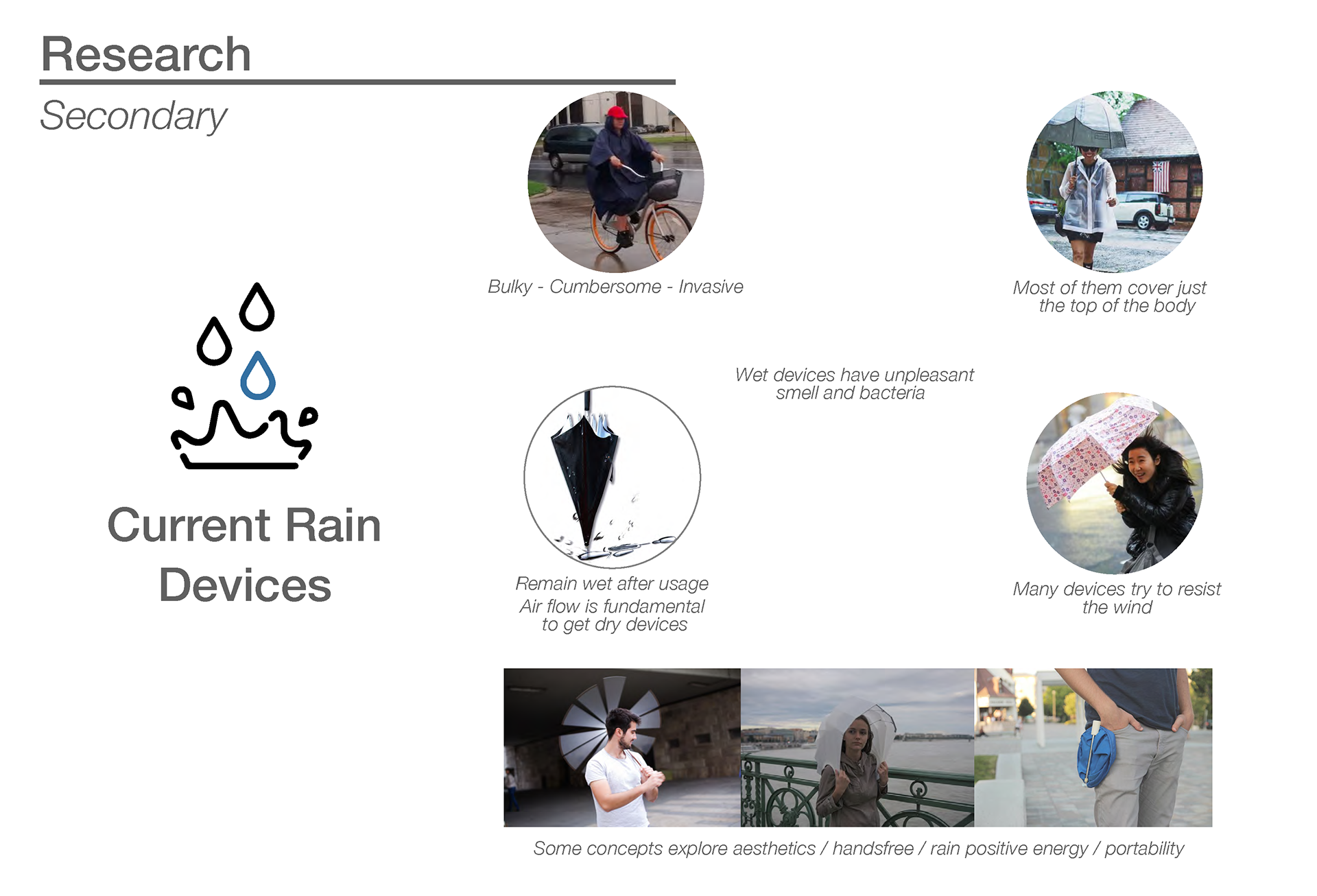 Research

Secondary

Current Rain Devices

Bulky - Cumbersome - Invasive

Most of them cover just the top of the body

Wet devices have unpleasant smell and bacteria

Remain wet after usage
Air flow is fundamental to get dry devices

Many devices try to resist the wind

Some concepts explore aesthetics / handsfree / rain positive energy / portability